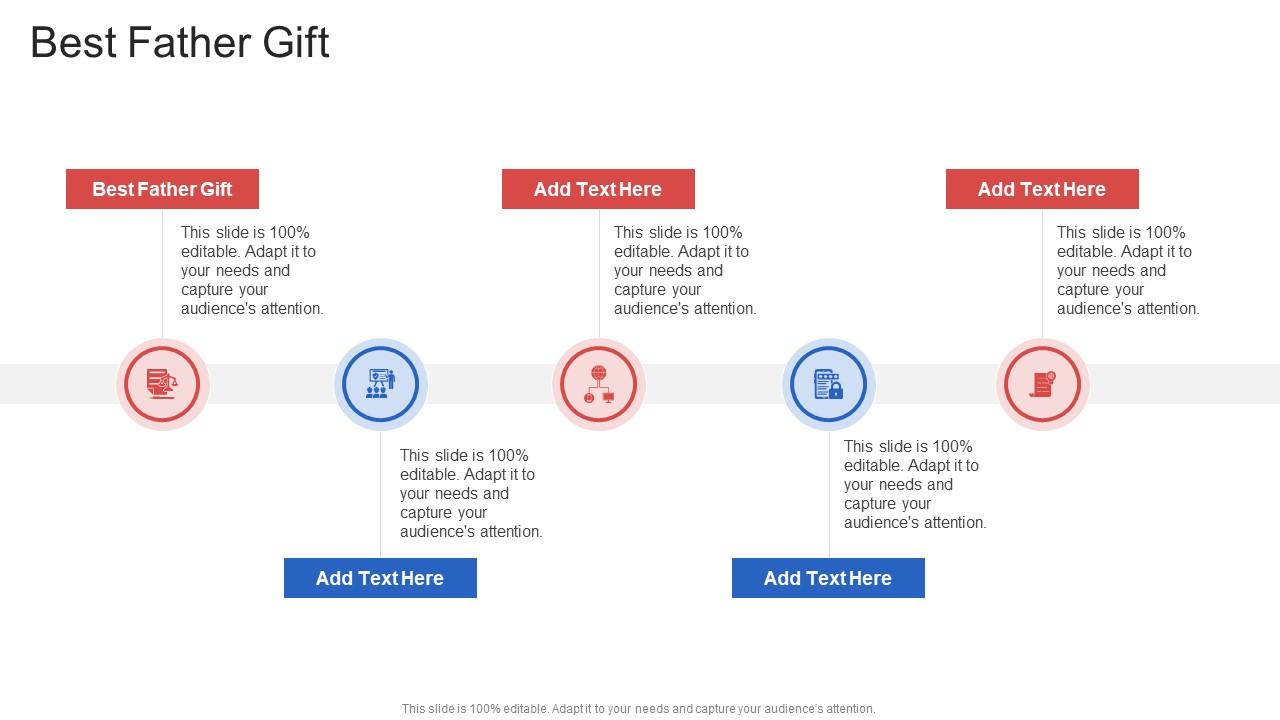 Best Father Gift

Best Father Gift

This slide is 100% editable. Adapt it to your needs and capture your audience's attention.

Add Text Here

This slide is 100% editable. Adapt it to your needs and capture your audience's attention.

Add Text Here

This slide is 100% editable. Adapt it to your needs and capture your audience's attention.

This slide is 100% editable. Adapt it to your needs and capture your audience's attention.

Add Text Here

This slide is 100% editable. Adapt it to your needs and capture your audience's attention.

Add Text Here

This slide is 100% editable. Adapt it to your needs and capture your audience's attention.